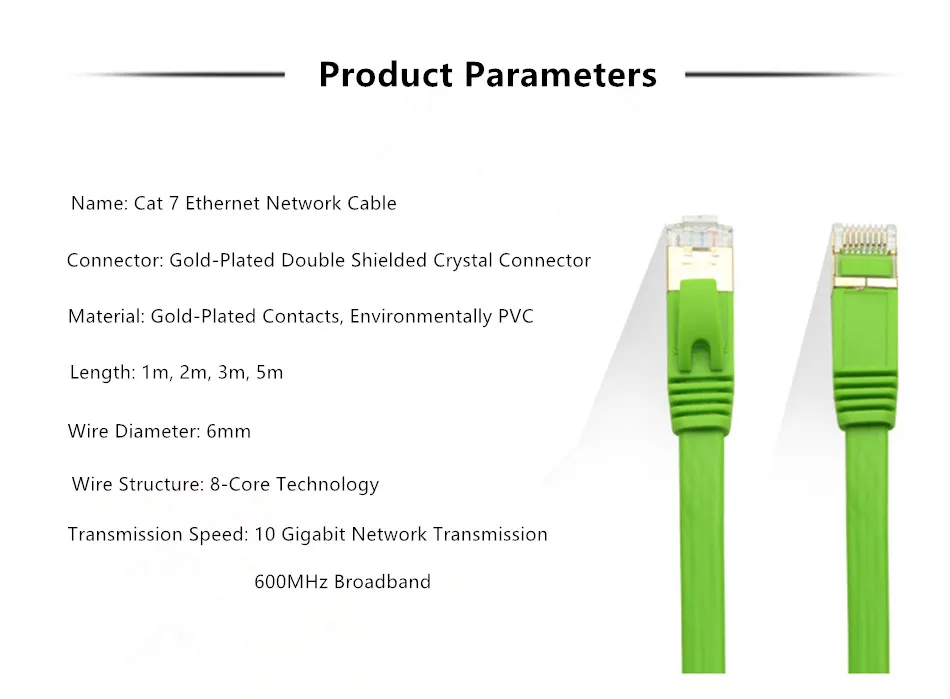 Product Parameters

Name: Cat 7 Ethernet Network Cable

Connector: Gold-Plated Double Shielded Crystal Connector

Material: Gold-Plated Contacts, Environmentally PVC

Length: 1m, 2m, 3m, 5m

Wire Diameter: 6mm

Wire Structure: 8-Core Technology

Transmission Speed: 10 Gigabit Network Transmission

600MHz Broadband